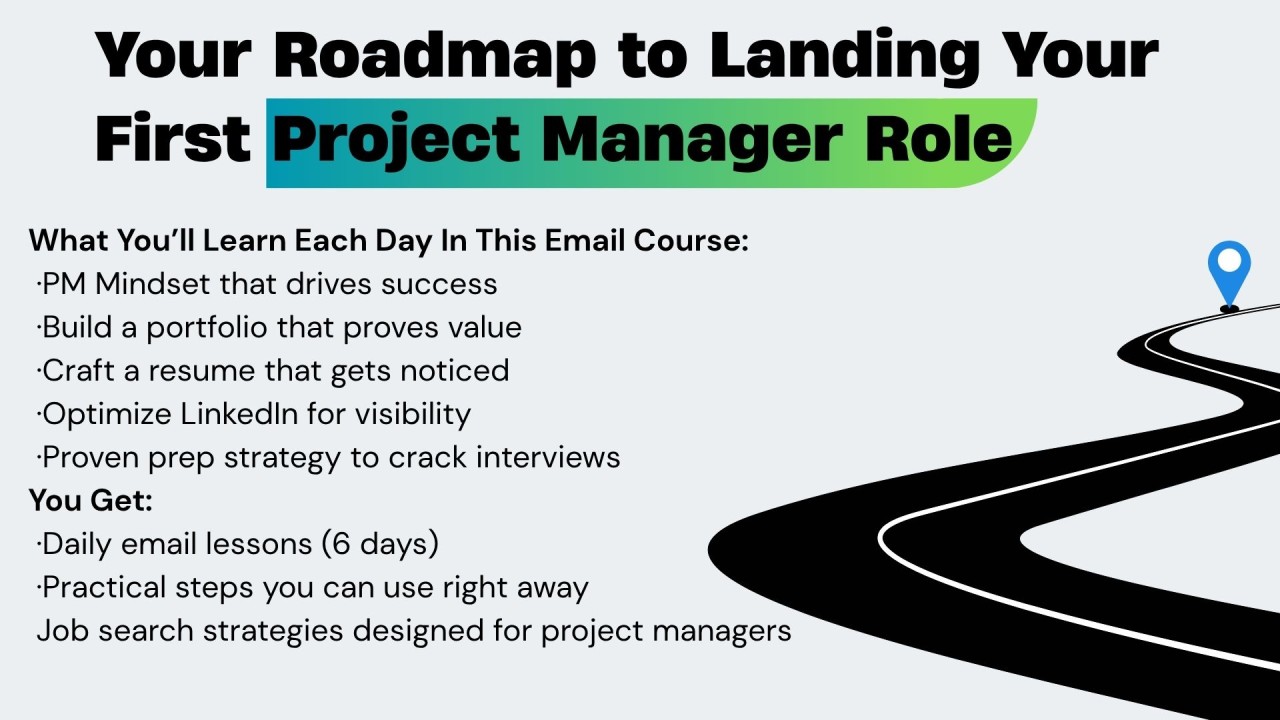 Your Roadmap to Landing Your First Project Manager Role

What You'll Learn Each Day In This Email Course:
·PM Mindset that drives success
·Build a portfolio that proves value
·Craft a resume that gets noticed
·Optimize LinkedIn for visibility
·Proven prep strategy to crack interviews
You Get:
·Daily email lessons (6 days)
·Practical steps you can use right away
Job search strategies designed for project managers